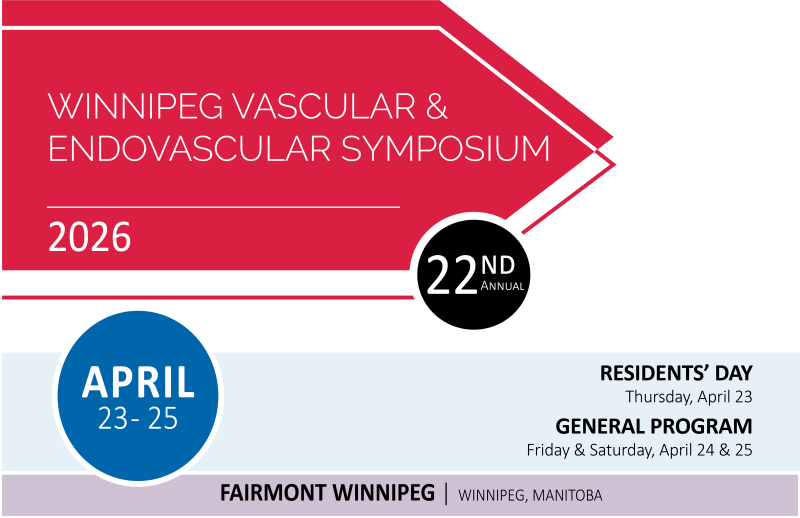 WINNIPEG VASCULAR & ENDOVASCULAR SYMPOSIUM

2026

22ND ANNUAL

APRIL 23- 25

RESIDENTS' DAY
Thursday, April 23

GENERAL PROGRAM
Friday & Saturday, April 24 & 25

FAIRMONT WINNIPEG | WINNIPEG, MANITOBA